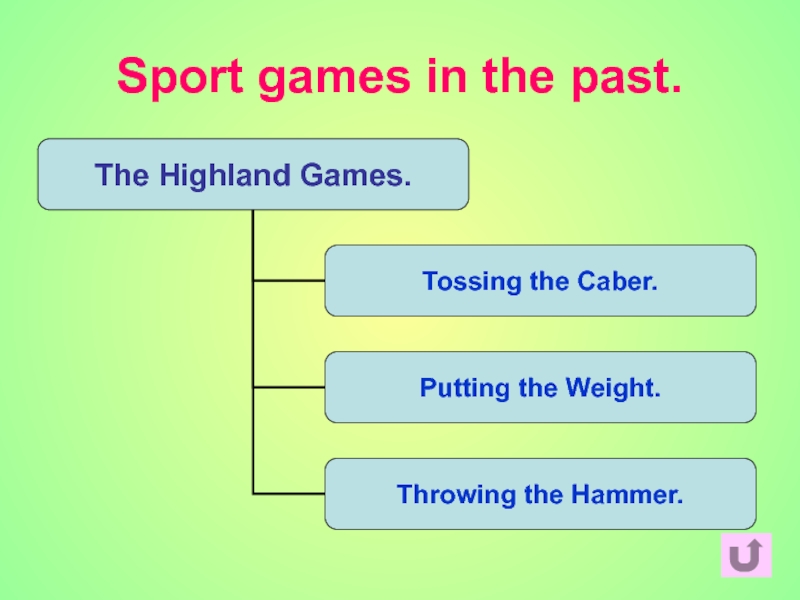 Sport games in the past.

The Highland Games.

Tossing the Caber.

Putting the Weight.

Throwing the Hammer.